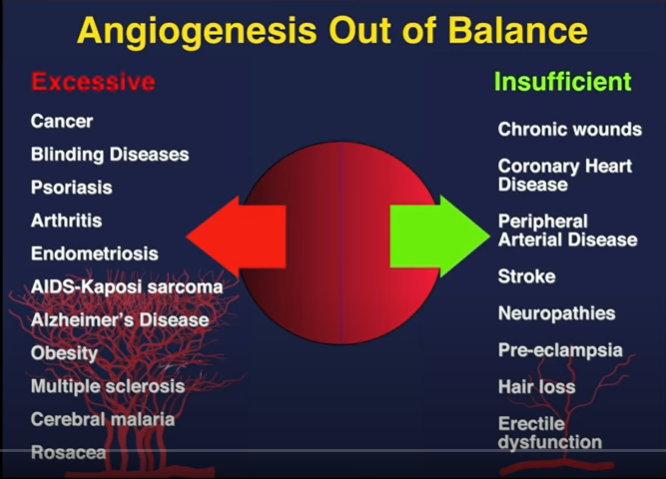 Angiogenesis Out of Balance

Excessive

Cancer

Blinding Diseases

Psoriasis

Arthritis

Endometriosis

AIDS-Kaposi sarcoma

Alzheimer's Disease

Obesity

Multiple sclerosis

Cerebral malaria

Rosacea

Insufficient

Chronic wounds

Coronary Heart Disease

Peripheral Arterial Disease

Stroke

Neuropathies

Pre-eclampsia

Hair loss

Erectile dysfunction